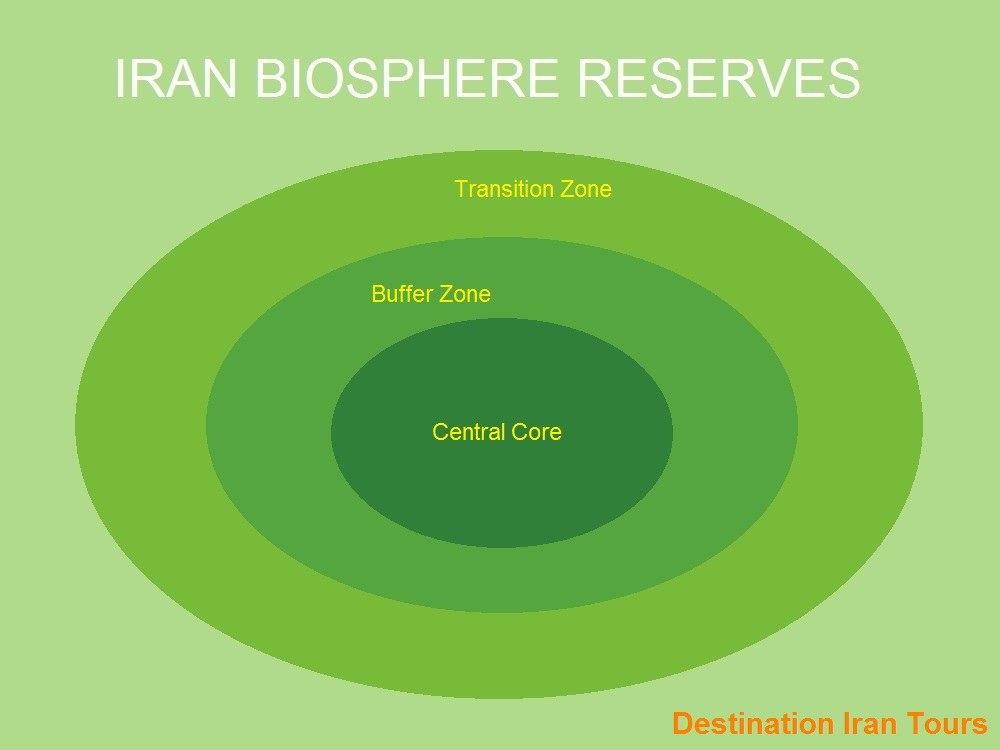 IRAN BIOSPHERE RESERVES

Transition Zone

Buffer Zone

Central Core

Destination Iran Tours